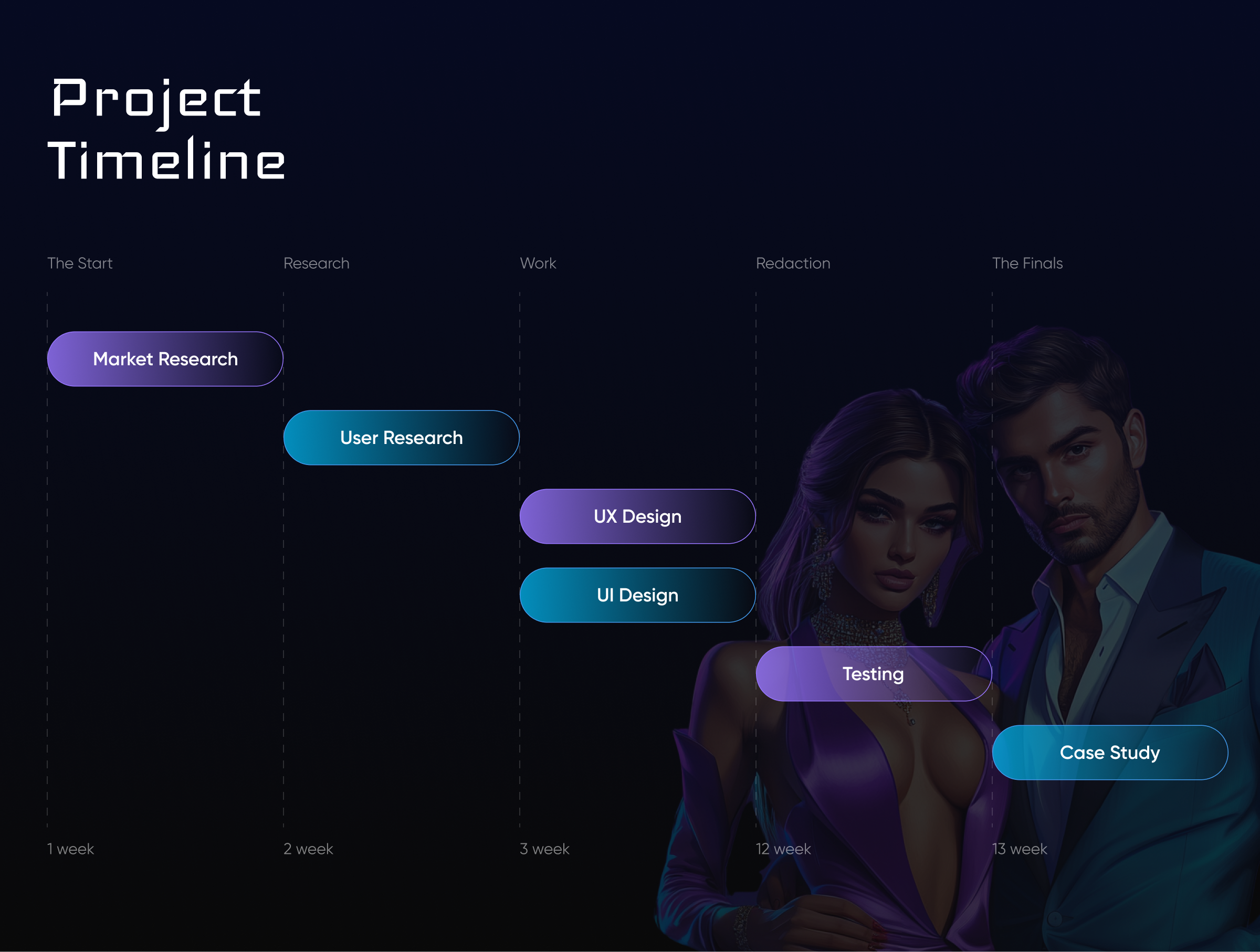 Project Timeline

The Start

Research

Work

Redaction

The Finals

Market Research

User Research

UX Design

UI Design

Testing

Case Study

1 week

2 week

3 week

12 week

13 week